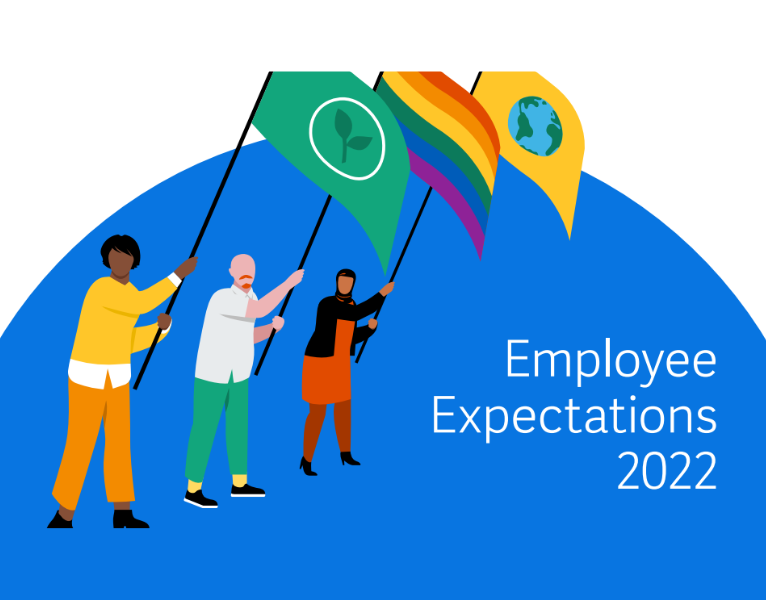 Employee
Expectations
2022